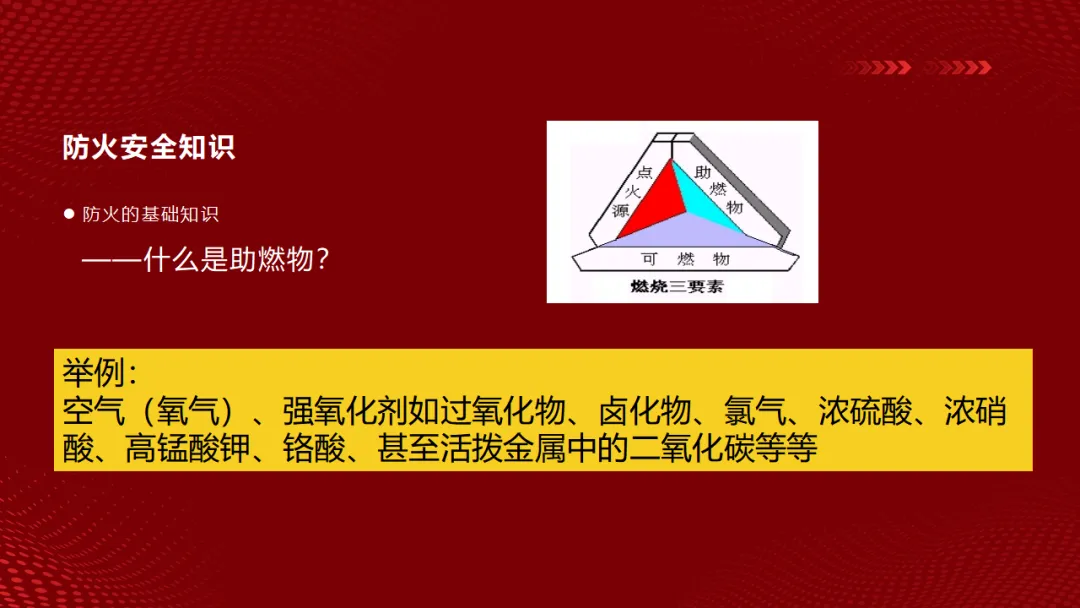 防火安全知识

● 防火的基础知识

——什么是助燃物？

点火源

助燃物

可燃物

燃烧三要素

举例：
空气（氧气）、强氧化剂如过氧化物、卤化物、氯气、浓硫酸、浓硝酸、高锰酸钾、铬酸、甚至活拨金属中的二氧化碳等等